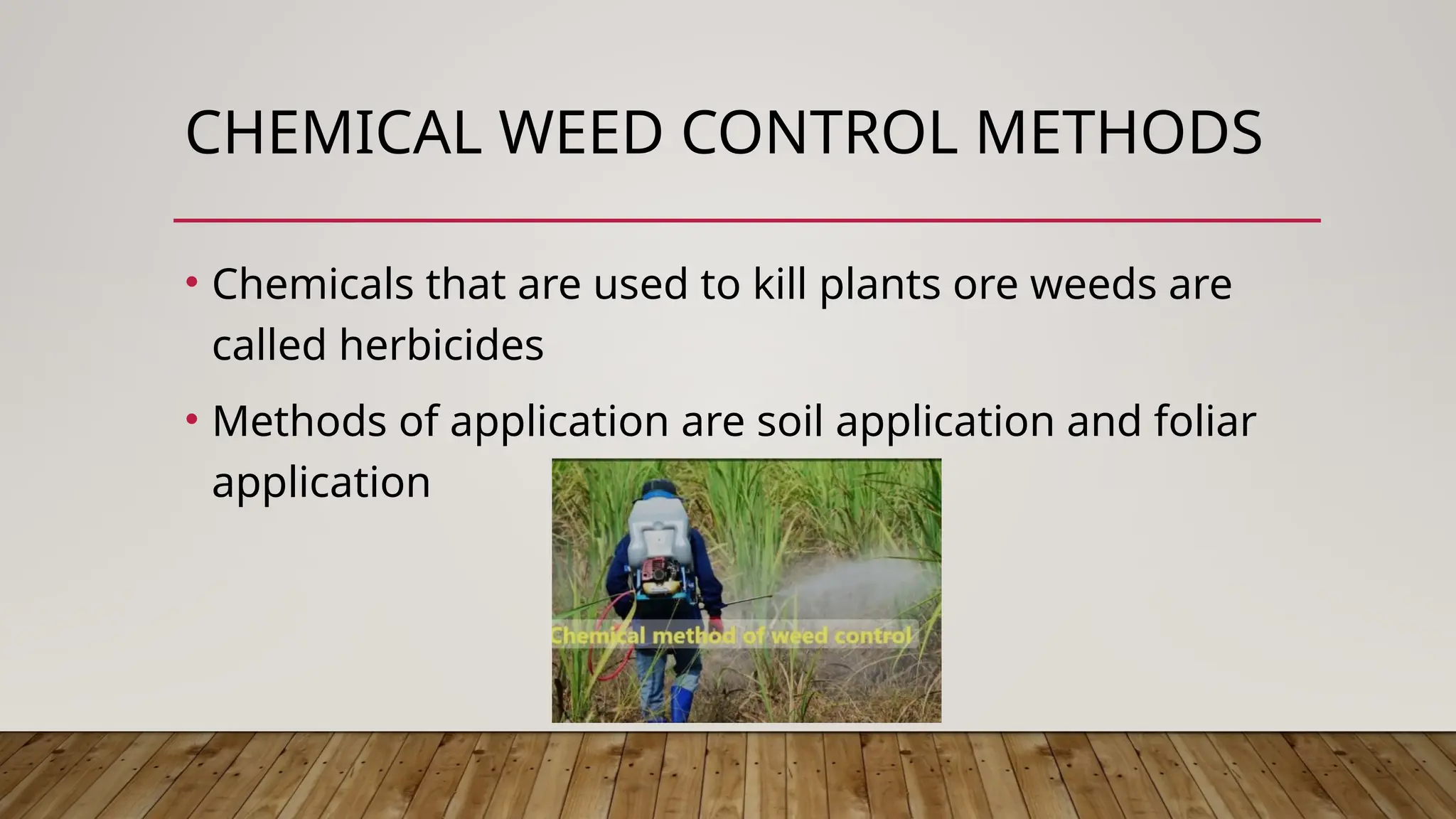 CHEMICAL WEED CONTROL METHODS

• Chemicals that are used to kill plants ore weeds are called herbicides

• Methods of application are soil application and foliar application

Chemical method of weed control